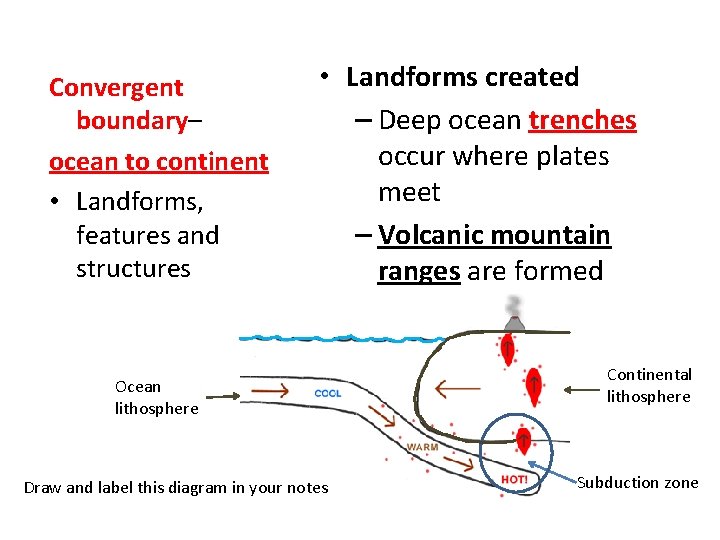 Convergent boundary–

ocean to continent

• Landforms, features and structures

• Landforms created

– Deep ocean trenches occur where plates meet

– Volcanic mountain ranges are formed

Ocean lithosphere

COOL

WARM

HOT!

Continental lithosphere

Subduction zone

Draw and label this diagram in your notes